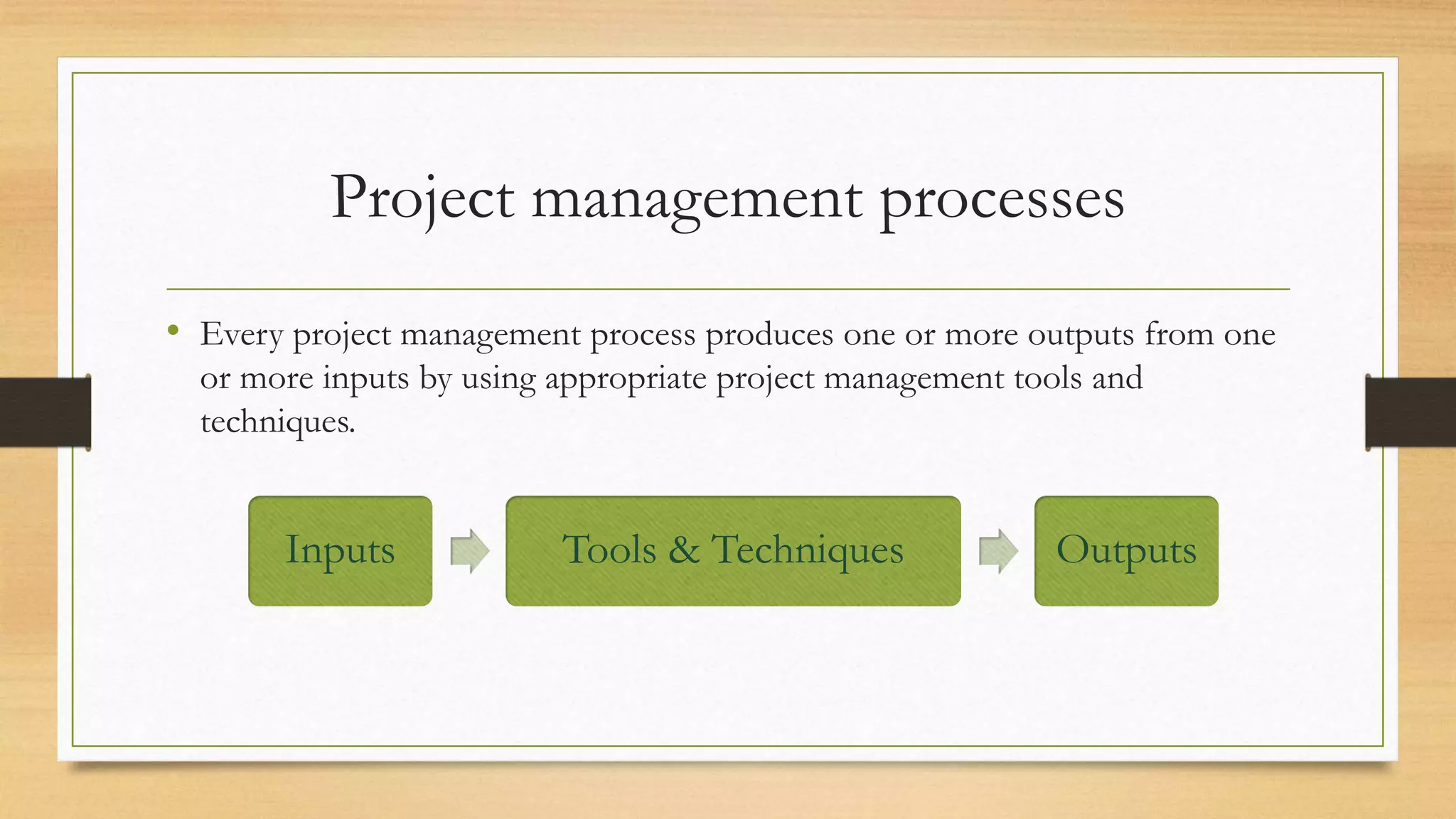 Project management processes

• Every project management process produces one or more outputs from one or more inputs by using appropriate project management tools and techniques.

Inputs

Tools & Techniques

Outputs